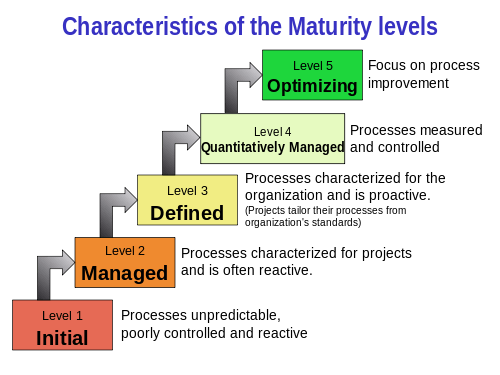 Characteristics of the Maturity levels

Level 5
Optimizing

Focus on process improvement

Level 4
Quantitatively Managed

Processes measured and controlled

Level 3
Defined

Processes characterized for the organization and is proactive.
(Projects tailor their processes from organization's standards)

Level 2
Managed

Processes characterized for projects and is often reactive.

Level 1
Initial

Processes unpredictable, poorly controlled and reactive